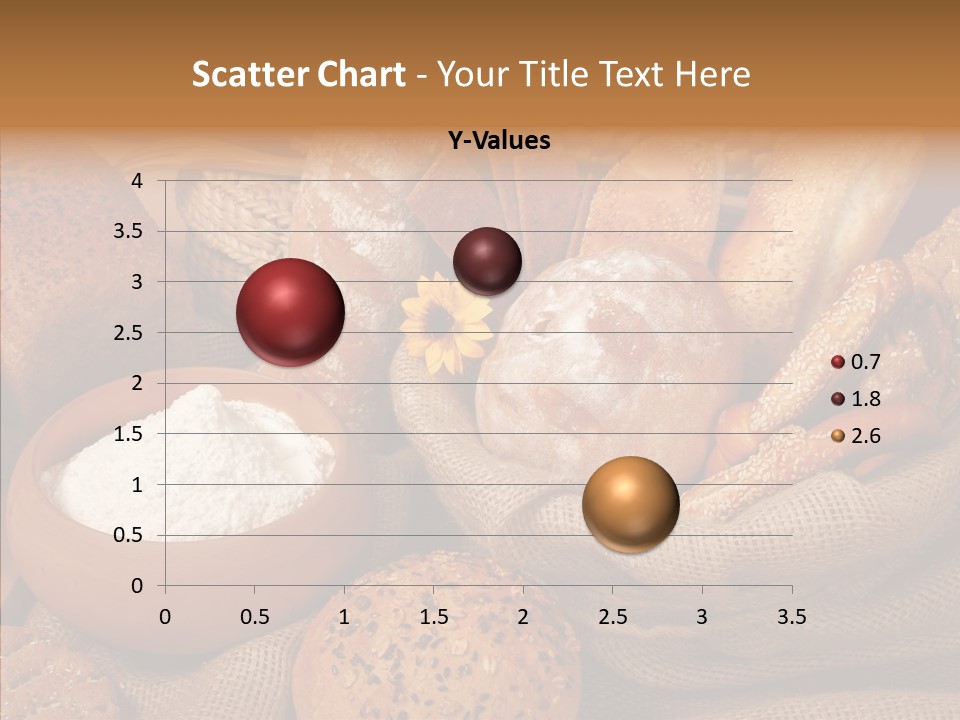 Scatter Chart - Your Title Text Here

Y-Values

4
3.5
3
2.5
2
1.5
1
0.5
0

0 0.5 1 1.5 2 2.5 3 3.5

0.7
1.8
2.6